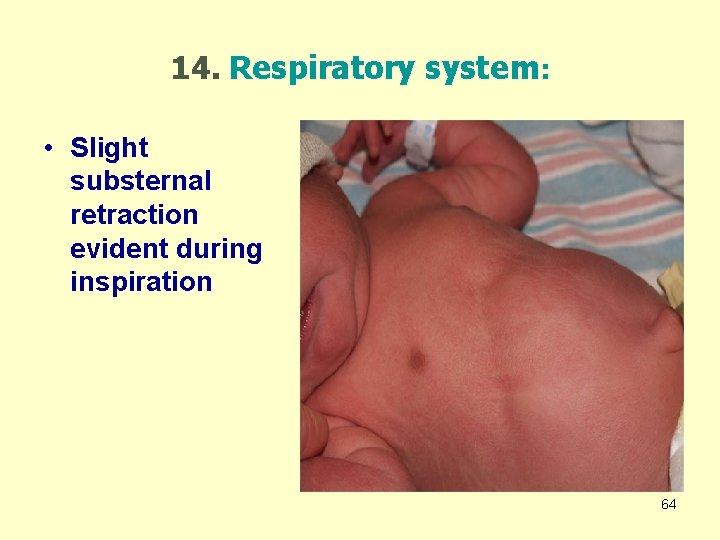 14. Respiratory system:

• Slight substernal retraction evident during inspiration

64